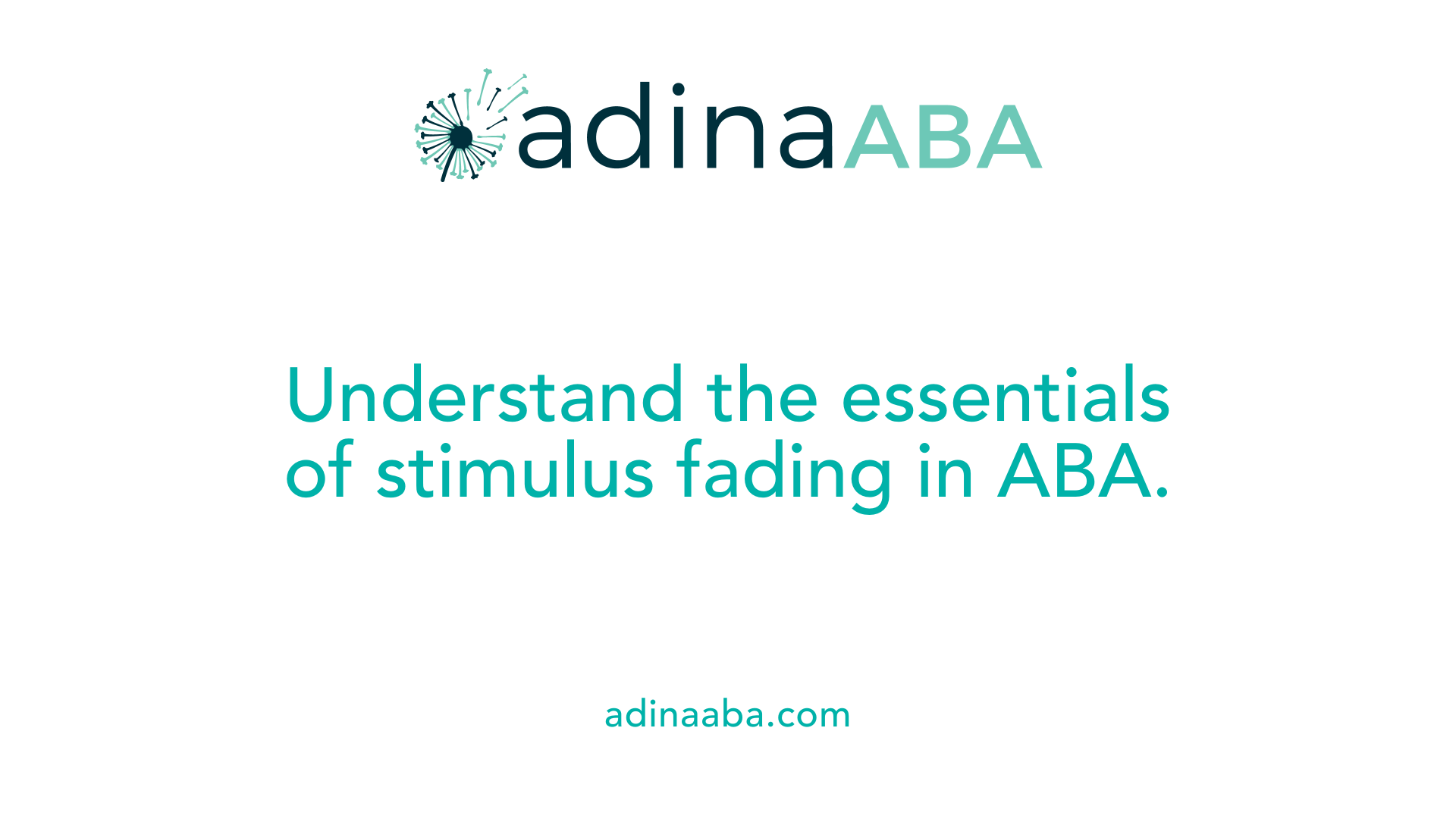 adinaABA

Understand the essentials of stimulus fading in ABA.

adinaaba.com